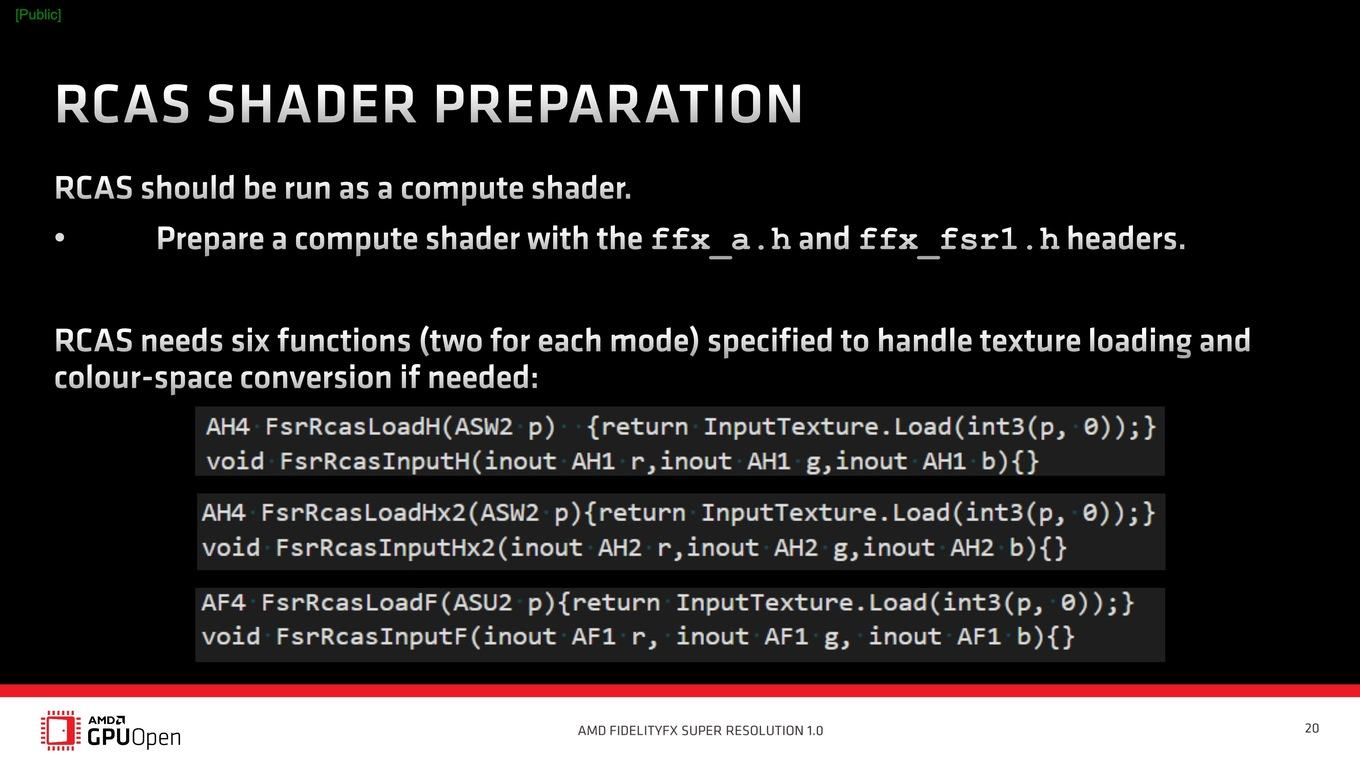 [Public]

RCAS SHADER PREPARATION

RCAS should be run as a compute shader.

• Prepare a compute shader with the ffx_a.h and ffx_fsr1.h headers.

RCAS needs six functions (two for each mode) specified to handle texture loading and colour-space conversion if needed:

AH4 FsrRcasLoadH(ASW2 p) {return InputTexture.Load(int3(p, 0));}
void FsrRcasInputH(inout AH1 r,inout AH1 g,inout AH1 b){}

AH4 FsrRcasLoadHx2(ASW2 p){return InputTexture.Load(int3(p, 0));}
void FsrRcasInputHx2(inout AH2 r,inout AH2 g,inout AH2 b){}

AF4 FsrRcasLoadF(ASU2 p){return InputTexture.Load(int3(p, 0));}
void FsrRcasInputF(inout AF1 r, inout AF1 g, inout AF1 b){}

AMD GPUOpen

AMD FIDELITYFX SUPER RESOLUTION 1.0

20